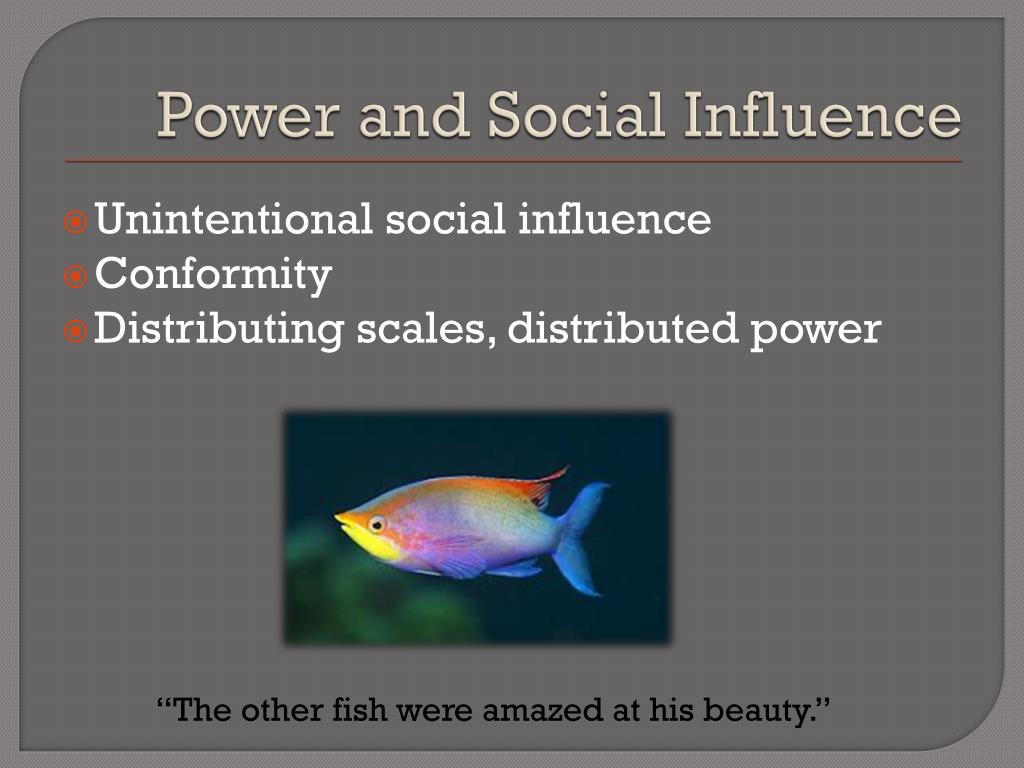 Power and Social Influence

Unintentional social influence
Conformity
Distributing scales, distributed power

“The other fish were amazed at his beauty.”